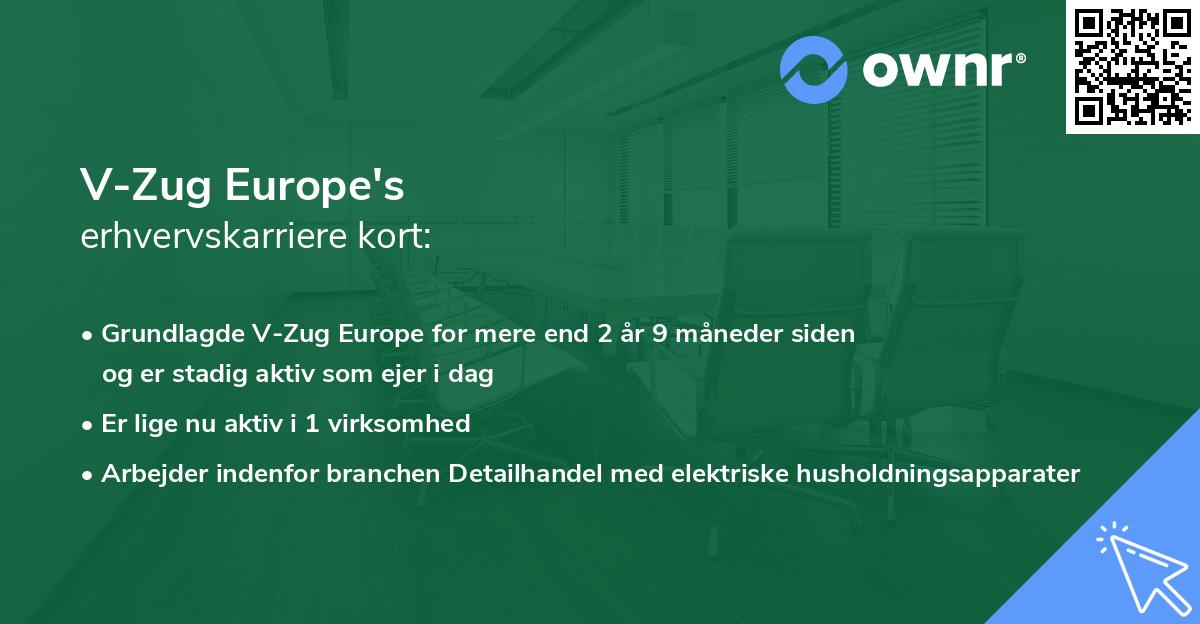 ownr®

V-Zug Europe's
erhvervskarriere kort:

• Grundlagde V-Zug Europe for mere end 2 år 9 måneder siden og er stadig aktiv som ejer i dag
• Er lige nu aktiv i 1 virksomhed
• Arbejder indenfor branchen Detailhandel med elektriske husholdningsapparater